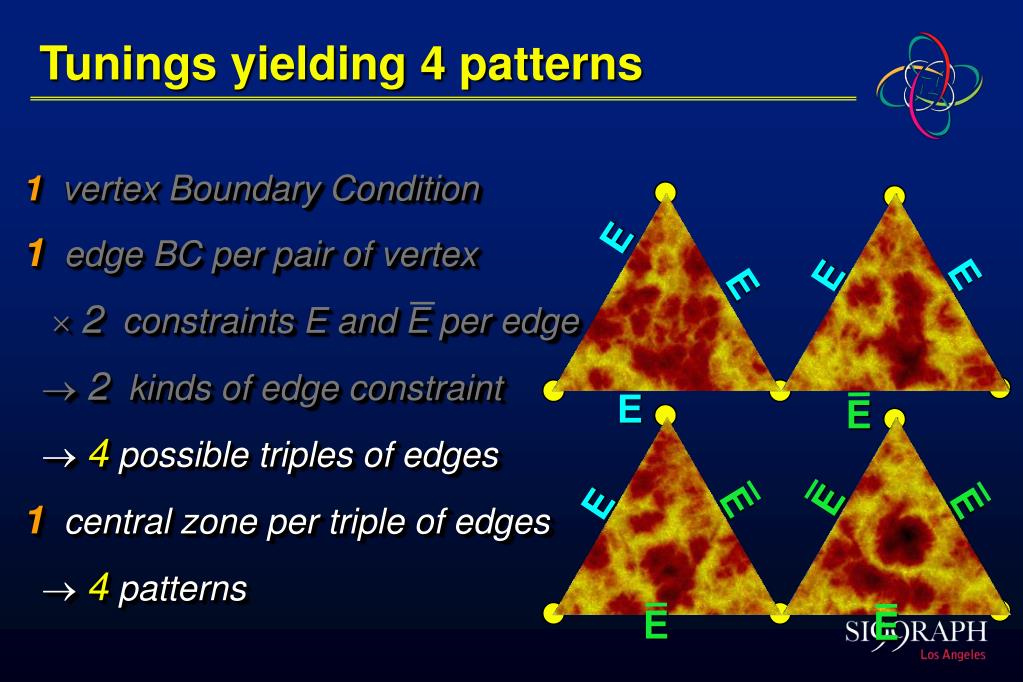 Tunings yielding 4 patterns

1 vertex Boundary Condition

1 edge BC per pair of vertex

$\times$ 2 constraints E and $\overline{E}$ per edge

$\rightarrow$ 2 kinds of edge constraint

$\rightarrow$ 4 possible triples of edges

1 central zone per triple of edges

$\rightarrow$ 4 patterns

E E E
E E $\overline{E}$
E $\overline{E}$ $\overline{E}$
$\overline{E}$ $\overline{E}$ $\overline{E}$

SIGGRAPH 99
Los Angeles